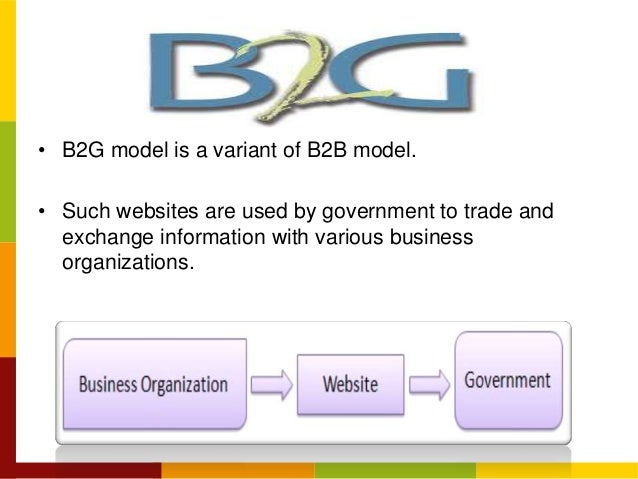 B2G

• B2G model is a variant of B2B model.

• Such websites are used by government to trade and exchange information with various business organizations.

Business Organization

Website

Government